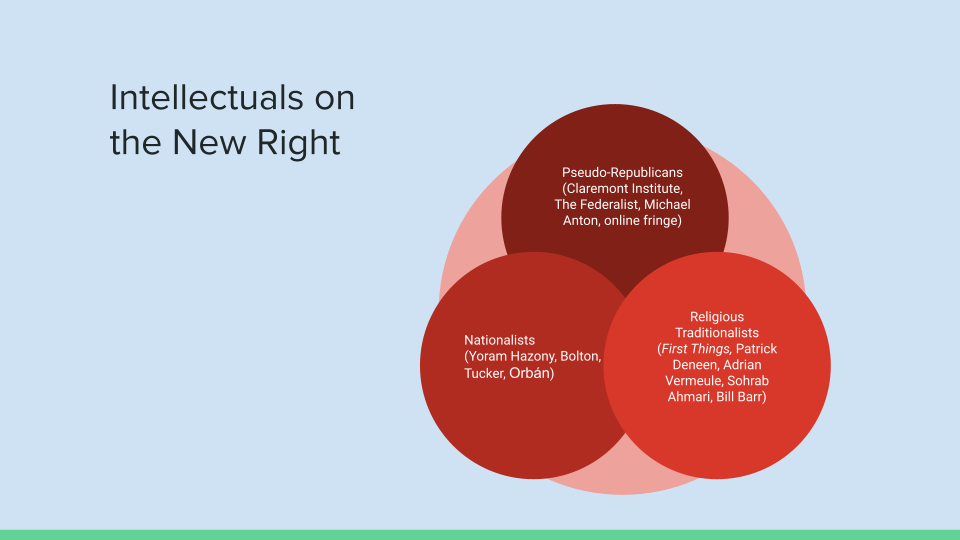 Intellectuals on the New Right

Pseudo-Republicans (Claremont Institute, The Federalist, Michael Anton, online fringe)

Nationalists (Yoram Hazony, Bolton, Tucker, Orbán)

Religious Traditionalists (First Things, Patrick Deneen, Adrian Vermeule, Sohrab Ahmari, Bill Barr)